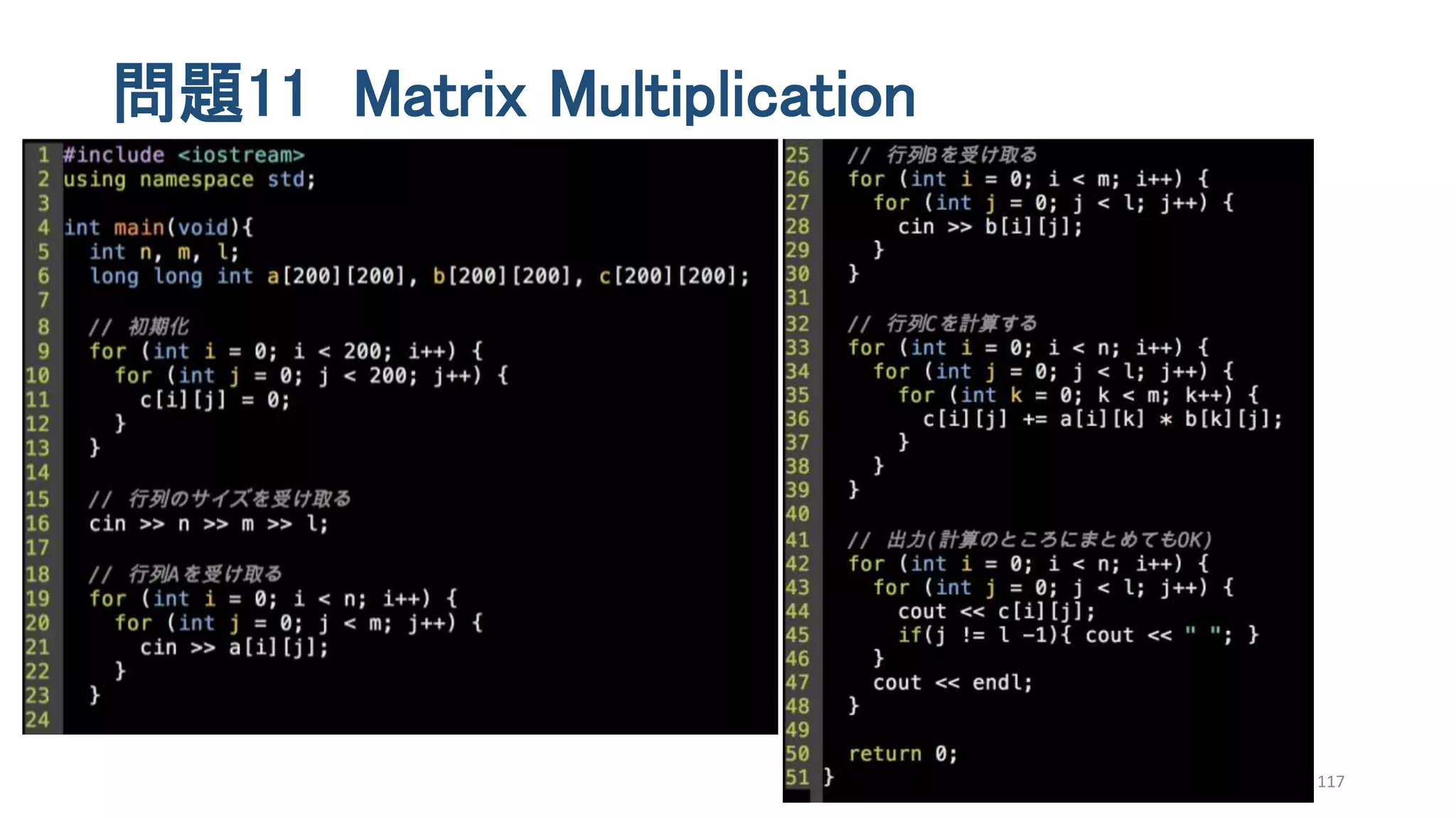 問題11　Matrix Multiplication

1 #include <iostream>
2 using namespace std;
3
4 int main(void){
5   int n, m, l;
6   long long int a[200][200], b[200][200], c[200][200];
7
8   // 初期化
9   for (int i = 0; i < 200; i++) {
10     for (int j = 0; j < 200; j++) {
11       c[i][j] = 0;
12     }
13   }
14
15   // 行列のサイズを受け取る
16   cin >> n >> m >> l;
17
18   // 行列Aを受け取る
19   for (int i = 0; i < n; i++) {
20     for (int j = 0; j < m; j++) {
21       cin >> a[i][j];
22     }
23   }
24

25   // 行列Bを受け取る
26   for (int i = 0; i < m; i++) {
27     for (int j = 0; j < l; j++) {
28       cin >> b[i][j];
29     }
30   }
31
32   // 行列Cを計算する
33   for (int i = 0; i < n; i++) {
34     for (int j = 0; j < l; j++) {
35       for (int k = 0; k < m; k++) {
36         c[i][j] += a[i][k] * b[k][j];
37       }
38     }
39   }
40
41   // 出力(計算のところにまとめてもOK)
42   for (int i = 0; i < n; i++) {
43     for (int j = 0; j < l; j++) {
44       cout << c[i][j];
45       if(j != l -1){ cout << " "; }
46     }
47     cout << endl;
48   }
49
50   return 0;
51 }

117